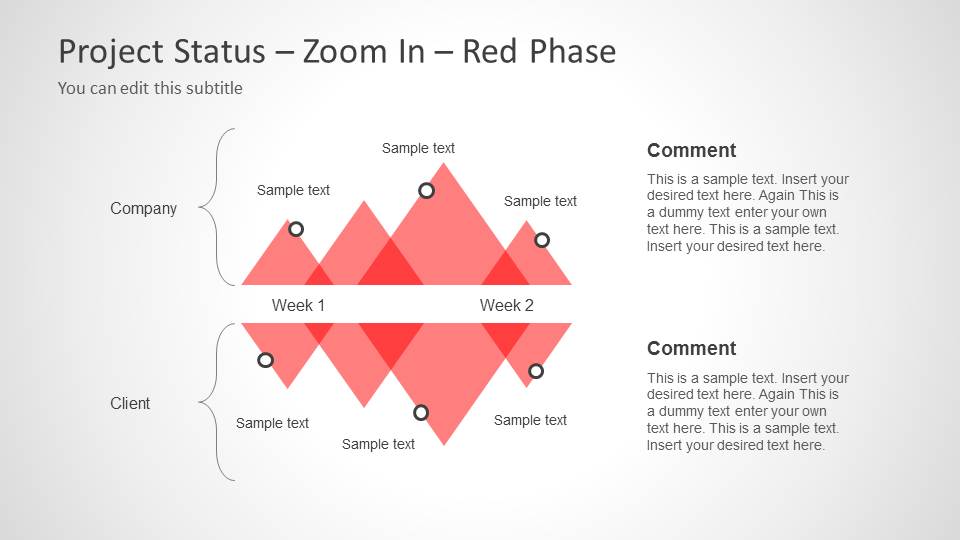 Project Status – Zoom In – Red Phase

You can edit this subtitle

Company

Sample text

Sample text

Sample text

Week 1

Week 2

Client

Sample text

Sample text

Sample text

Comment

This is a sample text. Insert your desired text here. Again This is a dummy text enter your own text here. This is a sample text. Insert your desired text here.

Comment

This is a sample text. Insert your desired text here. Again This is a dummy text enter your own text here. This is a sample text. Insert your desired text here.